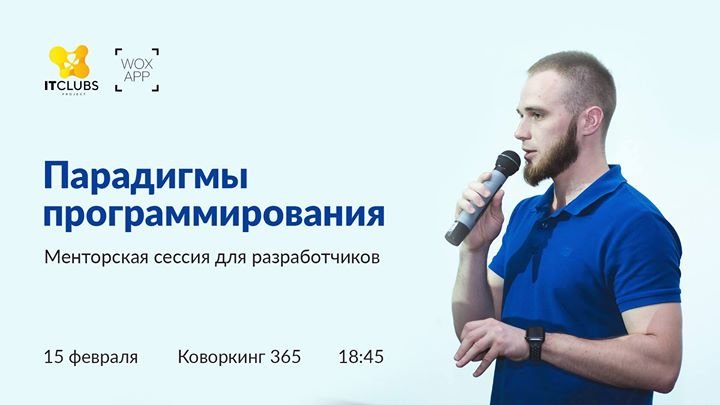 ITCLUBS
PROJECT

WOX APP

Парадигмы программирования

Менторская сессия для разработчиков

15 февраля Коворкинг 365 18:45